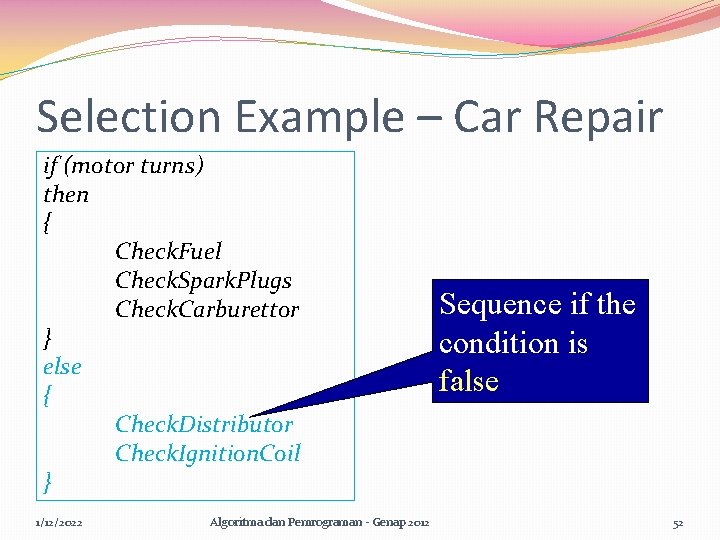 Selection Example – Car Repair

if (motor turns)
then
{
CheckFuel
CheckSparkPlugs
CheckCarburettor
}
else
{
CheckDistributor
CheckIgnitionCoil
}

Sequence if the condition is false

1/12/2022

Algoritma dan Pemrograman - Genap 2012

52